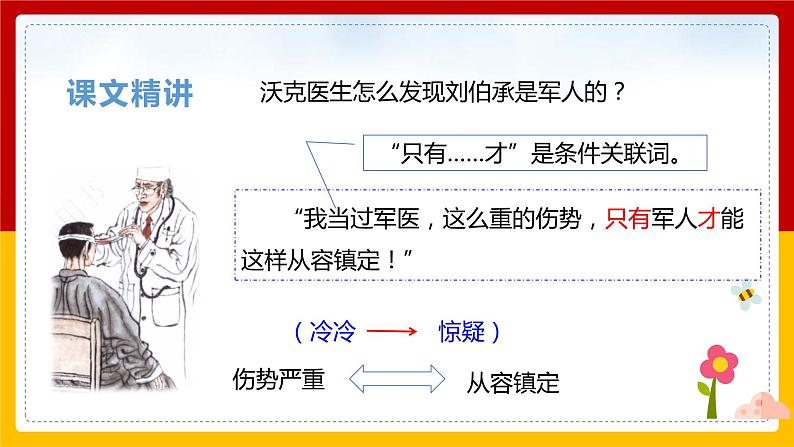 课文精讲

沃克医生怎么发现刘伯承是军人的？

“只有……才”是条件关联词。

“我当过军医，这么重的伤势，只有军人才能这样从容镇定！”

（冷冷 → 惊疑）

伤势严重 ⟺ 从容镇定